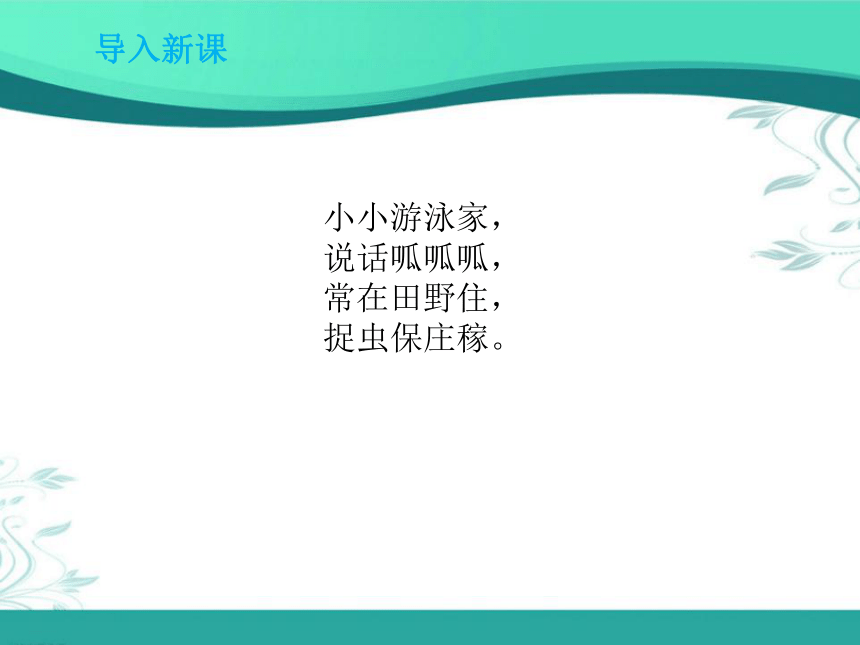 导入新课

小小游泳家，
说话呱呱呱，
常在田野住，
捉虫保庄稼。